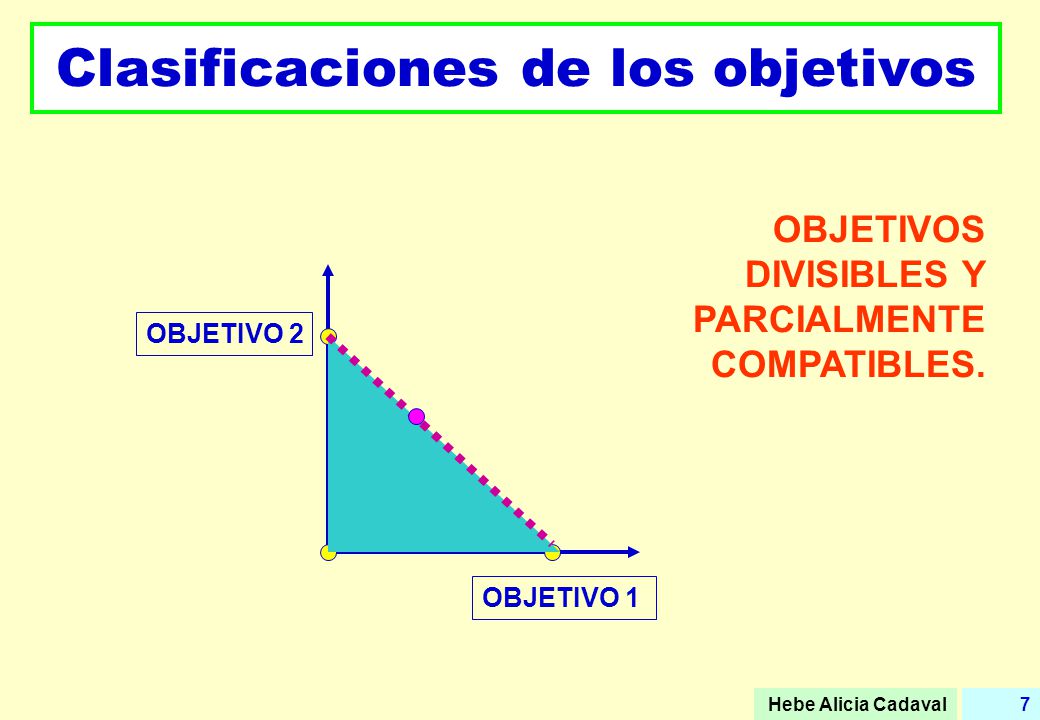 Clasificaciones de los objetivos

OBJETIVOS DIVISIBLES Y PARCIALMENTE COMPATIBLES.

OBJETIVO 2

OBJETIVO 1

Hebe Alicia Cadaval

7